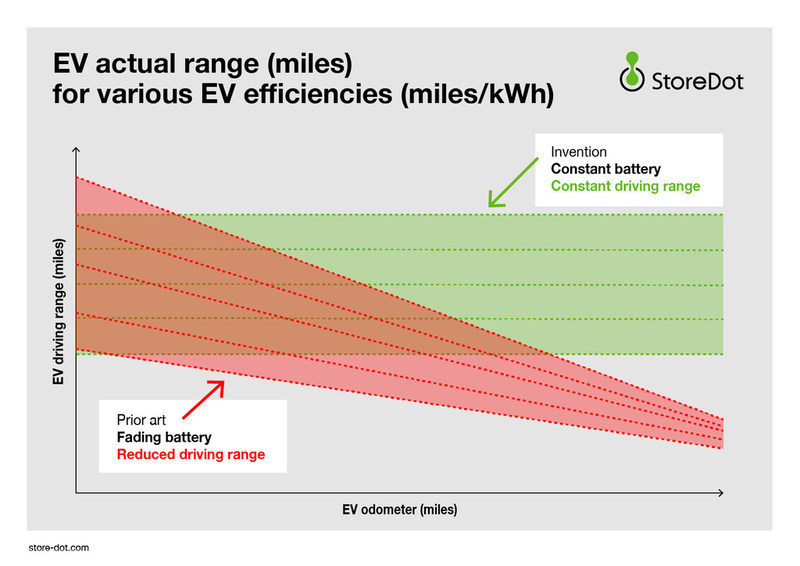 EV actual range (miles)
for various EV efficiencies (miles/kWh)

StoreDot

Invention
Constant battery
Constant driving range

EV driving range (miles)

Prior art
Fading battery
Reduced driving range

EV odometer (miles)

store-dot.com